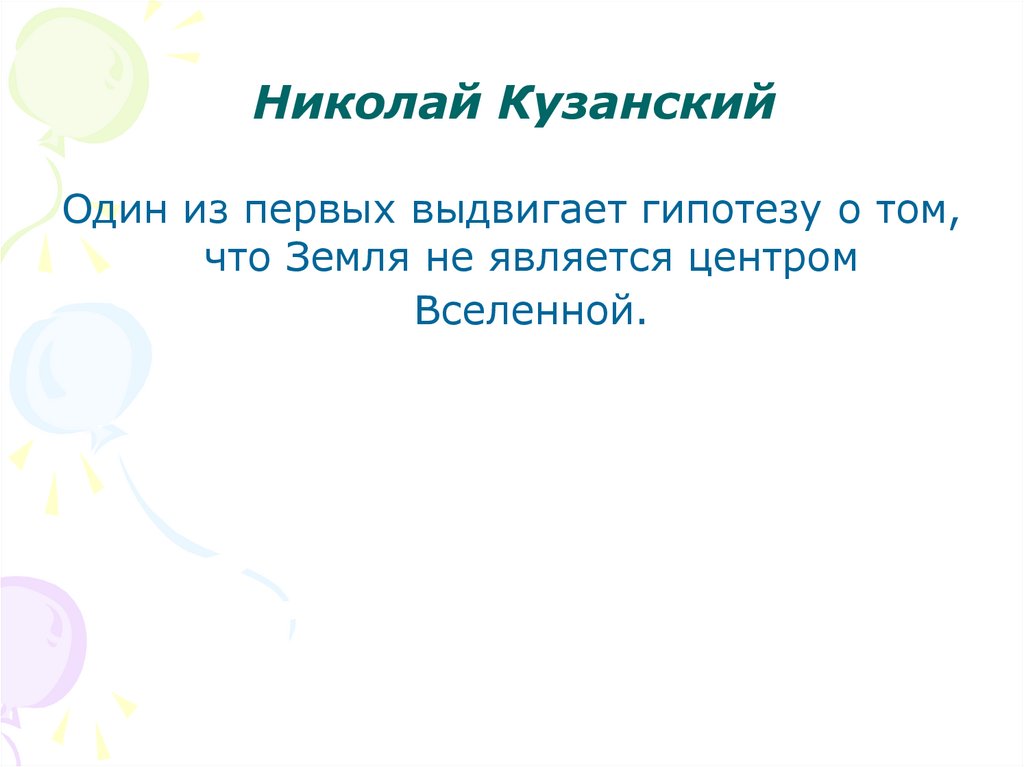 Николай Кузанский

Один из первых выдвигает гипотезу о том, что Земля не является центром Вселенной.